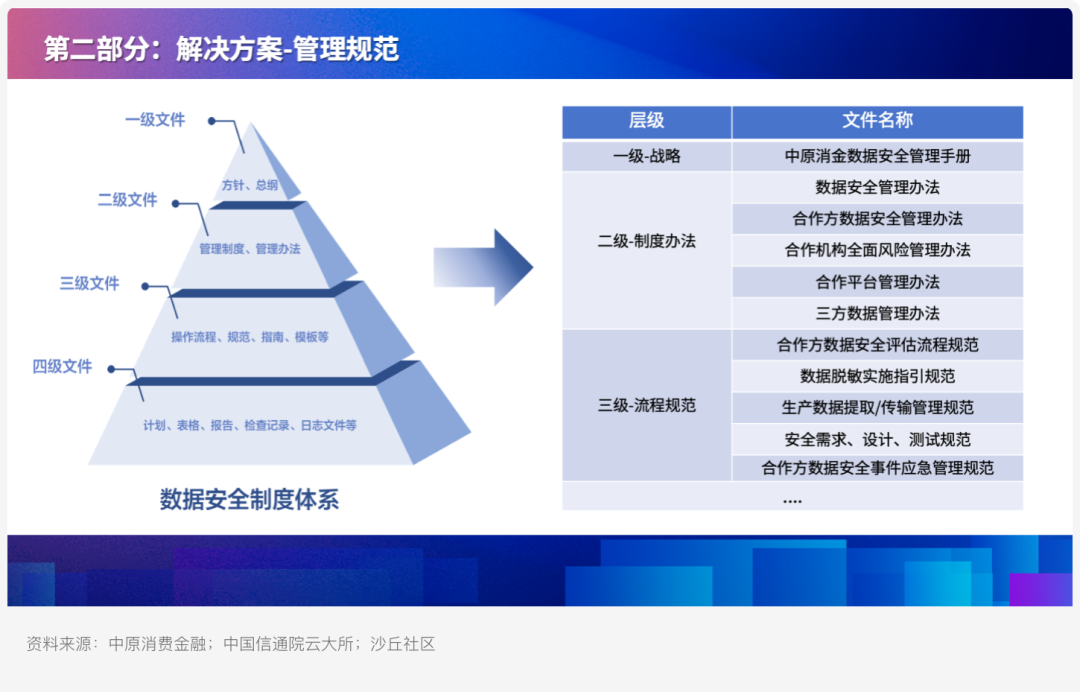 第二部分：解决方案-管理规范

一级文件
方针、总纲
二级文件
管理制度、管理办法
三级文件
操作流程、规范、指南、模板等
四级文件
计划、表格、报告、检查记录、日志文件等
数据安全制度体系

| 层级 | 文件名称 |
|---|---|
| 一级-战略 | 中原消金数据安全管理手册 |
| 二级-制度办法 | 数据安全管理办法 |
| | 合作方数据安全管理办法 |
| | 合作机构全面风险管理办法 |
| | 合作平台管理办法 |
| | 三方数据管理办法 |
| 三级-流程规范 | 合作方数据安全评估流程规范 |
| | 数据脱敏实施指引规范 |
| | 生产数据提取/传输管理规范 |
| | 安全需求、设计、测试规范 |
| | 合作方数据安全事件应急管理规范 |
| | .... |

资料来源：中原消费金融；中国信通院云大所；沙丘社区